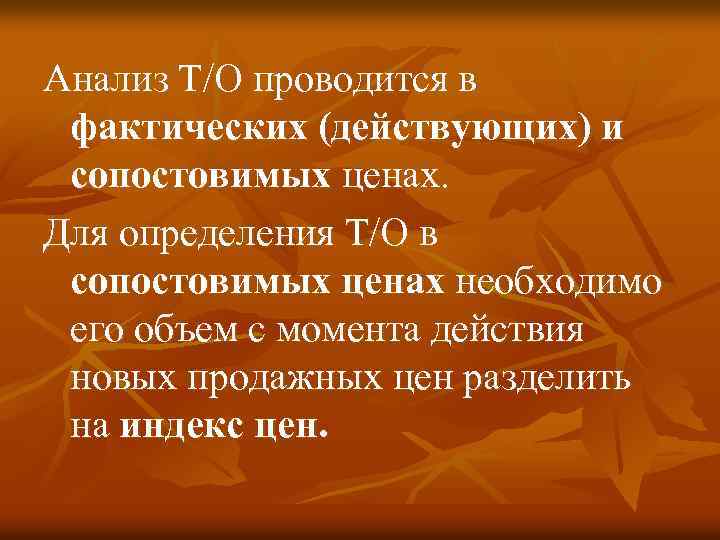 Анализ Т/О проводится в фактических (действующих) и сопостовимых ценах.

Для определения Т/О в сопостовимых ценах необходимо его объем с момента действия новых продажных цен разделить на индекс цен.